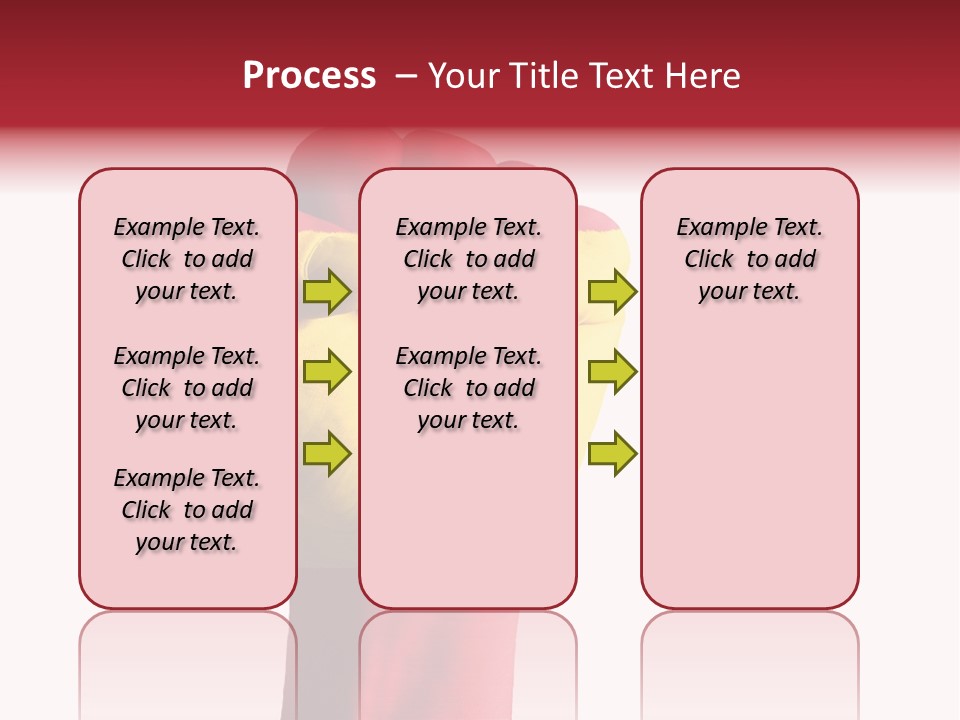 Process – Your Title Text Here

Example Text. Click to add your text.

Example Text. Click to add your text.

Example Text. Click to add your text.

Example Text. Click to add your text.

Example Text. Click to add your text.

Example Text. Click to add your text.